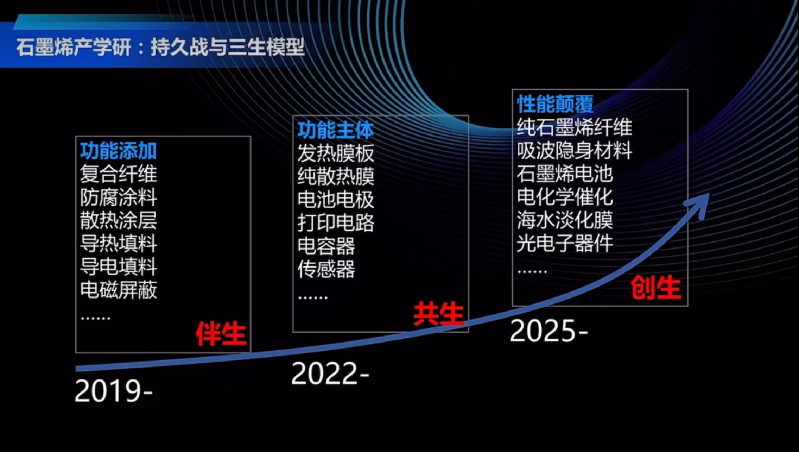 石墨烯产学研：持久战与三生模型

功能添加
复合纤维
防腐涂料
散热涂层
导热填料
导电填料
电磁屏蔽
……
伴生

2019-

功能主体
发热膜板
纯散热膜
电池电极
打印电路
电容器
传感器
……
共生

2022-

性能颠覆
纯石墨烯纤维
吸波隐身材料
石墨烯电池
电化学催化
海水淡化膜
光电子器件
……
创生

2025-